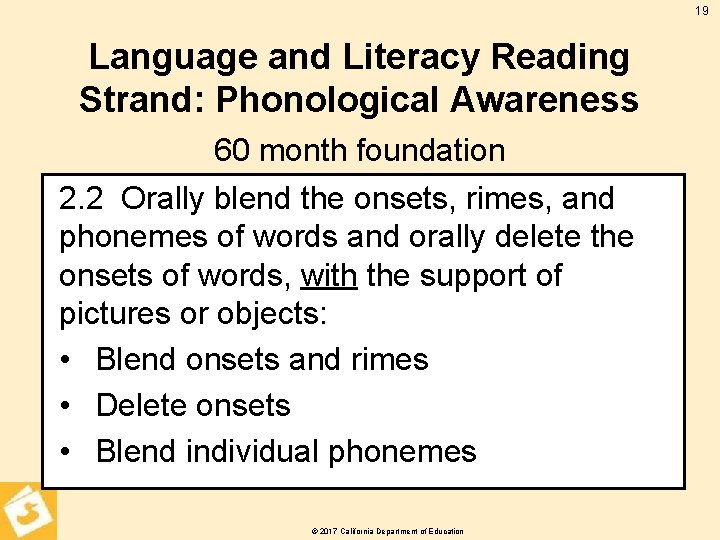 19

Language and Literacy Reading Strand: Phonological Awareness

60 month foundation

2.2 Orally blend the onsets, rimes, and phonemes of words and orally delete the onsets of words, with the support of pictures or objects:

• Blend onsets and rimes
• Delete onsets
• Blend individual phonemes

© 2017 California Department of Education